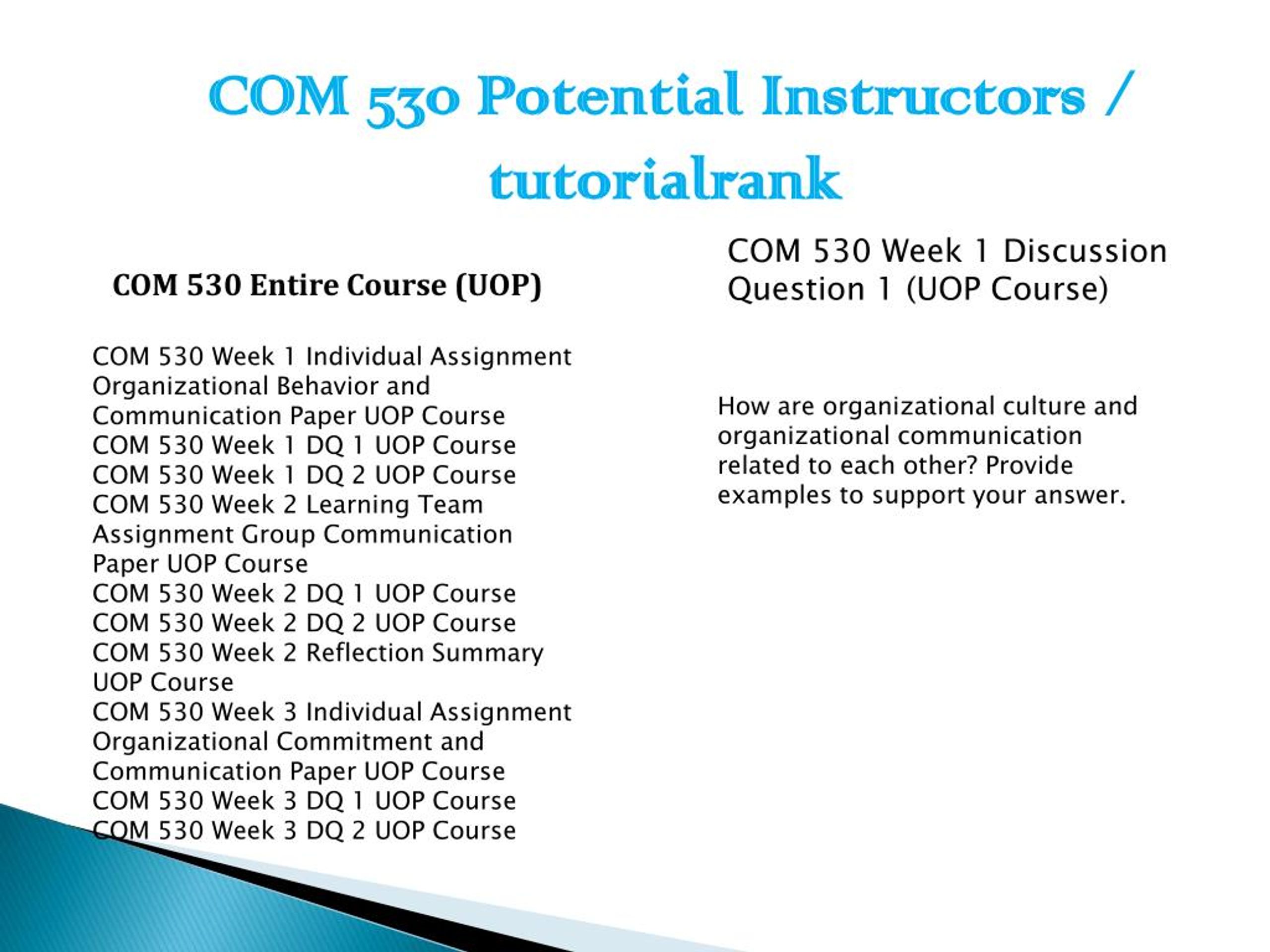 COM 530 Potential Instructors / tutorialrank

COM 530 Entire Course (UOP)

COM 530 Week 1 Individual Assignment Organizational Behavior and Communication Paper UOP Course
COM 530 Week 1 DQ 1 UOP Course
COM 530 Week 1 DQ 2 UOP Course
COM 530 Week 2 Learning Team Assignment Group Communication Paper UOP Course
COM 530 Week 2 DQ 1 UOP Course
COM 530 Week 2 DQ 2 UOP Course
COM 530 Week 2 Reflection Summary UOP Course
COM 530 Week 3 Individual Assignment Organizational Commitment and Communication Paper UOP Course
COM 530 Week 3 DQ 1 UOP Course
COM 530 Week 3 DQ 2 UOP Course

COM 530 Week 1 Discussion Question 1 (UOP Course)

How are organizational culture and organizational communication related to each other? Provide examples to support your answer.